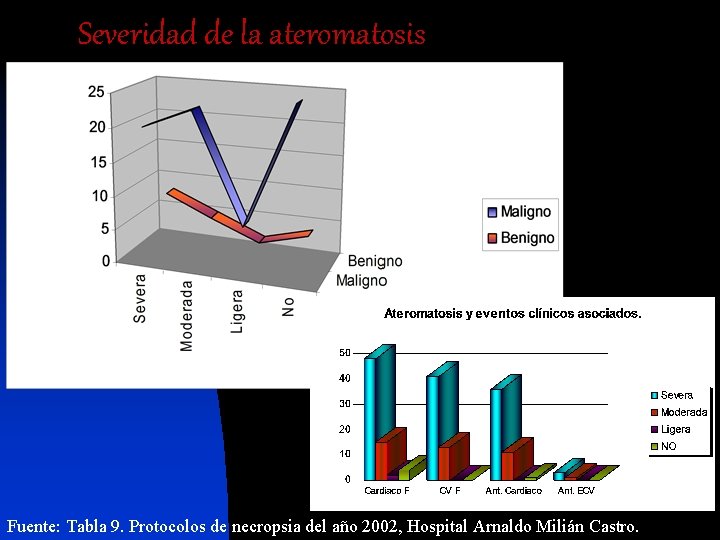 Severidad de la ateromatosis

25
20
15
10
5
0

Severa
Moderada
Ligera
No

Benigno
Maligno

Maligno
Benigno

Ateromatosis y eventos clínicos asociados.

50
40
30
20
10
0

Cardiaco F
CV F
Ant. Cardiaco
Ant. ECV

Severa
Moderada
Ligera
NO

Fuente: Tabla 9. Protocolos de necropsia del año 2002, Hospital Arnaldo Milián Castro.